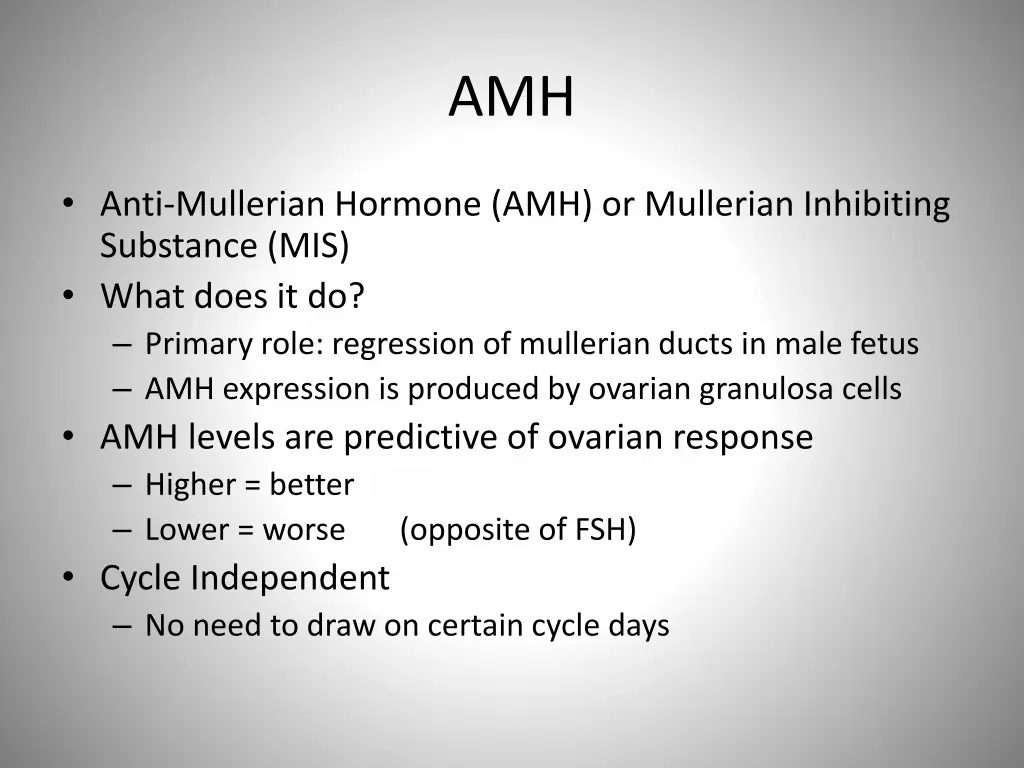 AMH

• Anti-Mullerian Hormone (AMH) or Mullerian Inhibiting Substance (MIS)
• What does it do?
– Primary role: regression of mullerian ducts in male fetus
– AMH expression is produced by ovarian granulosa cells
• AMH levels are predictive of ovarian response
– Higher = better
– Lower = worse (opposite of FSH)
• Cycle Independent
– No need to draw on certain cycle days